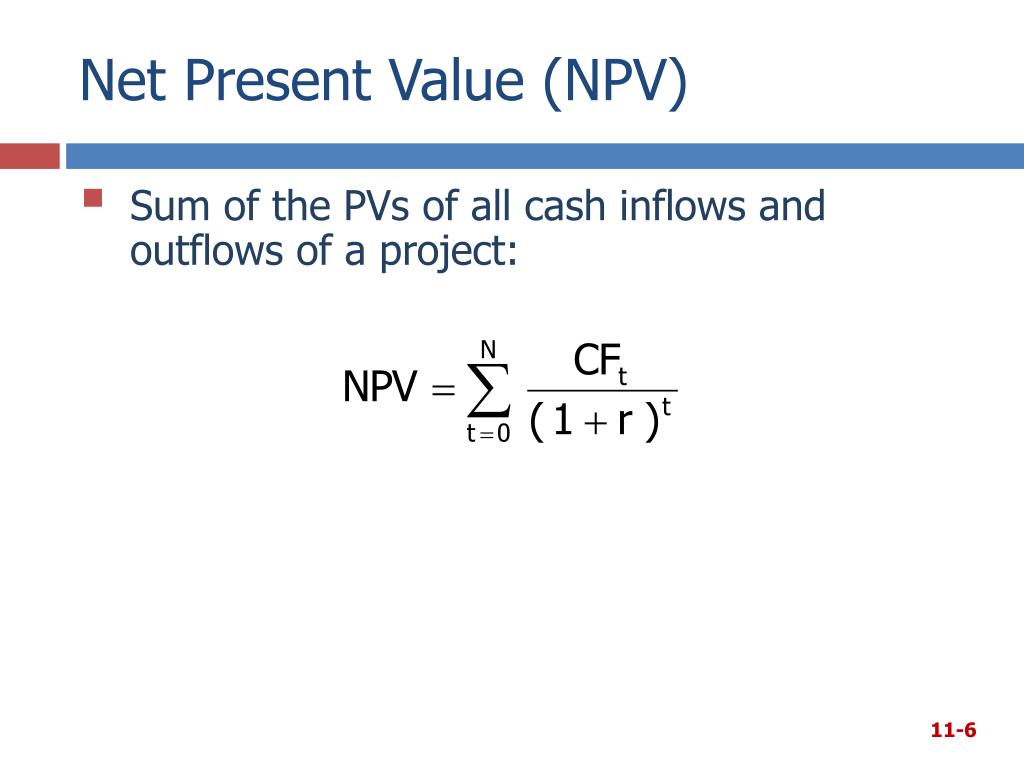 Net Present Value (NPV)

Sum of the PVs of all cash inflows and outflows of a project:

$NPV = \sum_{t=0}^{N} \frac{CF_t}{(1+r)^t}$

11-6